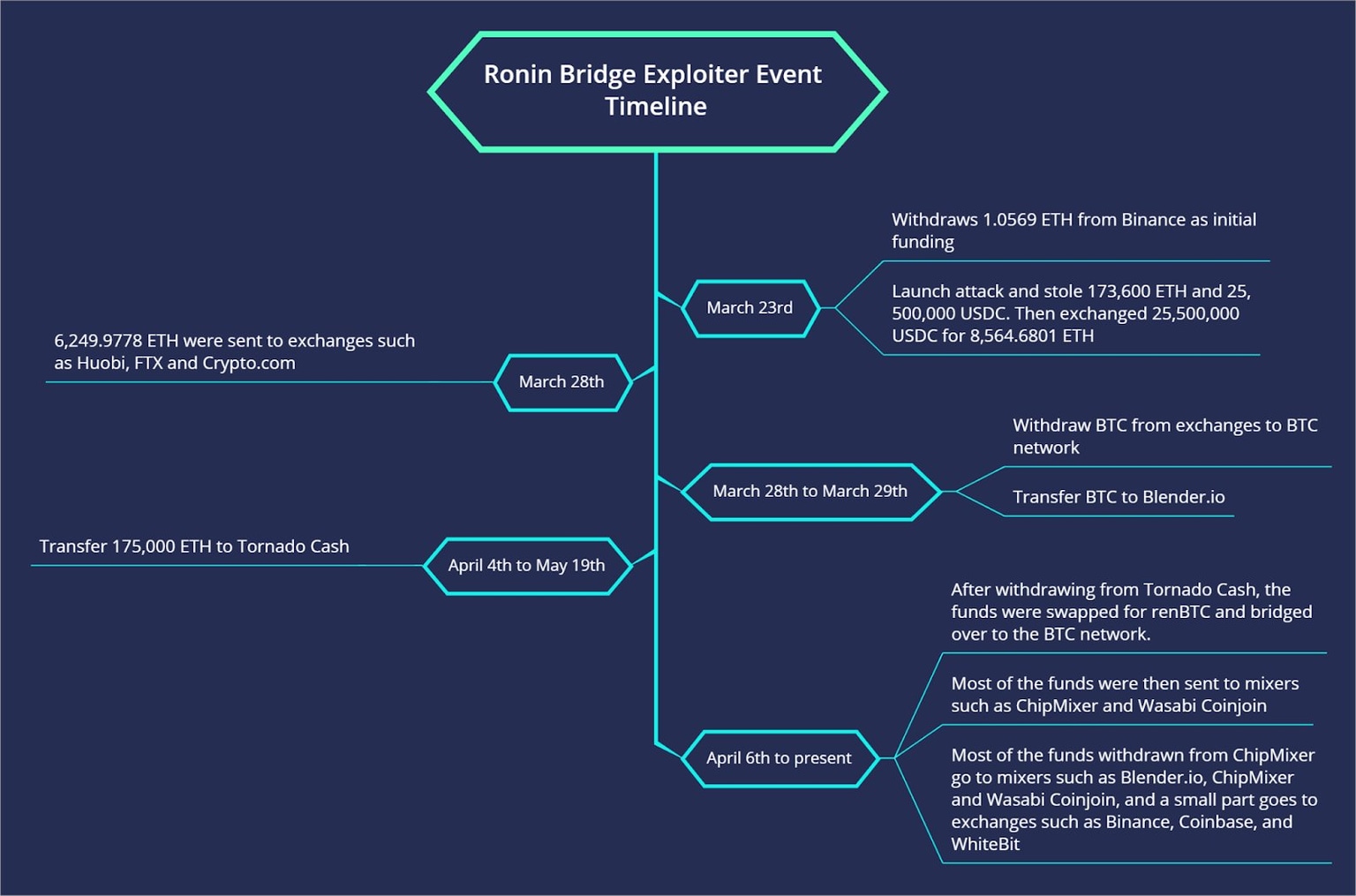 Ronin Bridge Exploiter Event Timeline

March 23rd

Withdraws 1.0569 ETH from Binance as initial funding

Launch attack and stole 173,600 ETH and 25, 500,000 USDC. Then exchanged 25,500,000 USDC for 8,564.6801 ETH

March 28th

6,249.9778 ETH were sent to exchanges such as Huobi, FTX and Crypto.com

March 28th to March 29th

Withdraw BTC from exchanges to BTC network

Transfer BTC to Blender.io

April 4th to May 19th

Transfer 175,000 ETH to Tornado Cash

April 6th to present

After withdrawing from Tornado Cash, the funds were swapped for renBTC and bridged over to the BTC network.

Most of the funds were then sent to mixers such as ChipMixer and Wasabi Coinjoin

Most of the funds withdrawn from ChipMixer go to mixers such as Blender.io, ChipMixer and Wasabi Coinjoin, and a small part goes to exchanges such as Binance, Coinbase, and WhiteBit